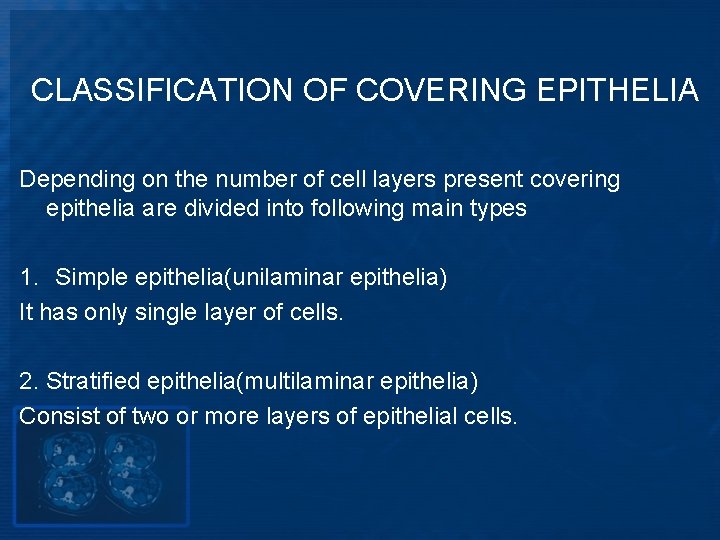 CLASSIFICATION OF COVERING EPITHELIA

Depending on the number of cell layers present covering epithelia are divided into following main types

1. Simple epithelia(unilaminar epithelia)
It has only single layer of cells.

2. Stratified epithelia(multilaminar epithelia)
Consist of two or more layers of epithelial cells.